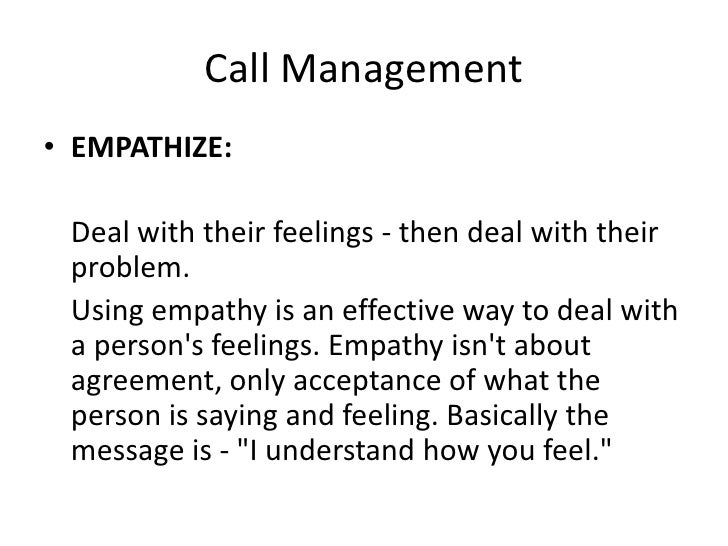 Call Management

• EMPATHIZE:

Deal with their feelings - then deal with their problem.

Using empathy is an effective way to deal with a person's feelings. Empathy isn't about agreement, only acceptance of what the person is saying and feeling. Basically the message is - "I understand how you feel."